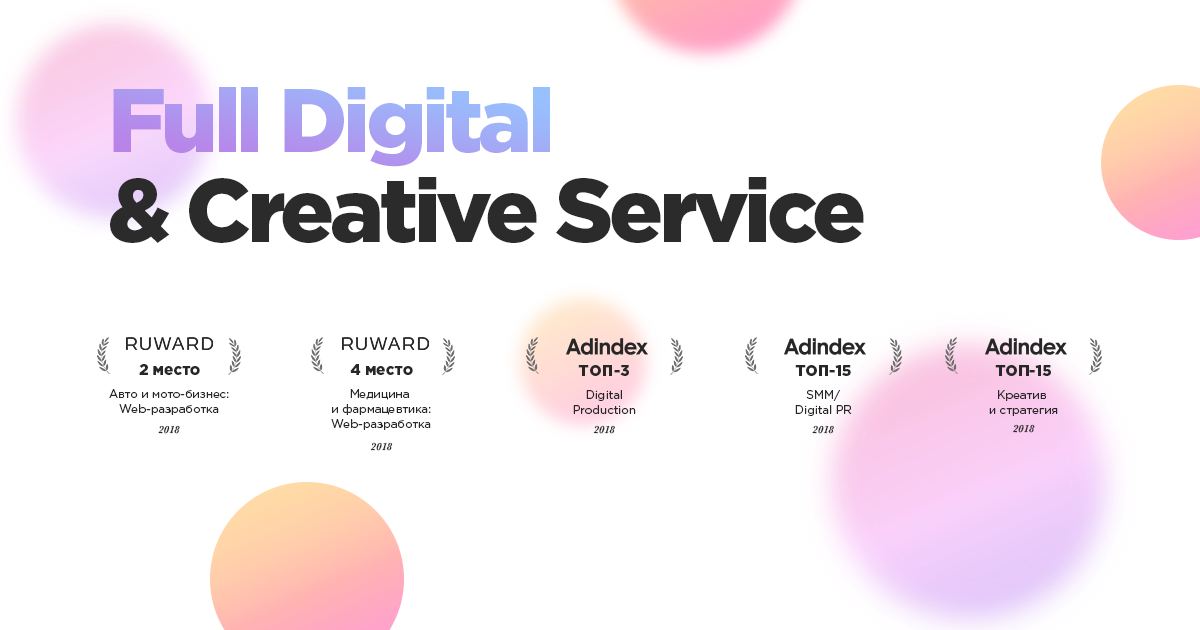 Full Digital
& Creative Service

RUWARD
2 место
Авто и мото-бизнес: Web-разработка
2018

RUWARD
4 место
Медицина и фармацевтика: Web-разработка
2018

Adindex
ТОП-3
Digital Production
2018

Adindex
ТОП-15
SMM/ Digital PR
2018

Adindex
ТОП-15
Креатив и стратегия
2018